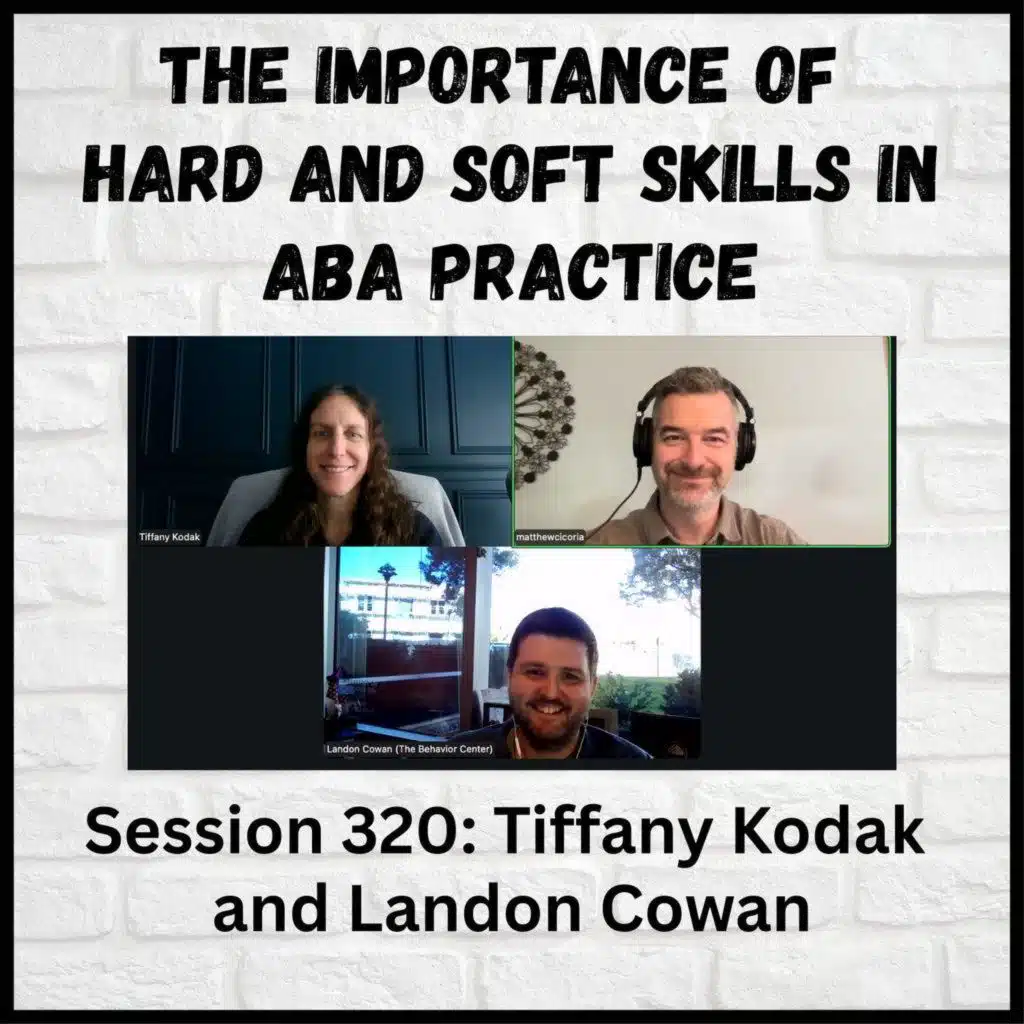 THE IMPORTANCE OF HARD AND SOFT SKILLS IN ABA PRACTICE

Tiffany Kodak

matthewcicoria

Landon Cowan (The Behavior Center)

Session 320: Tiffany Kodak and Landon Cowan